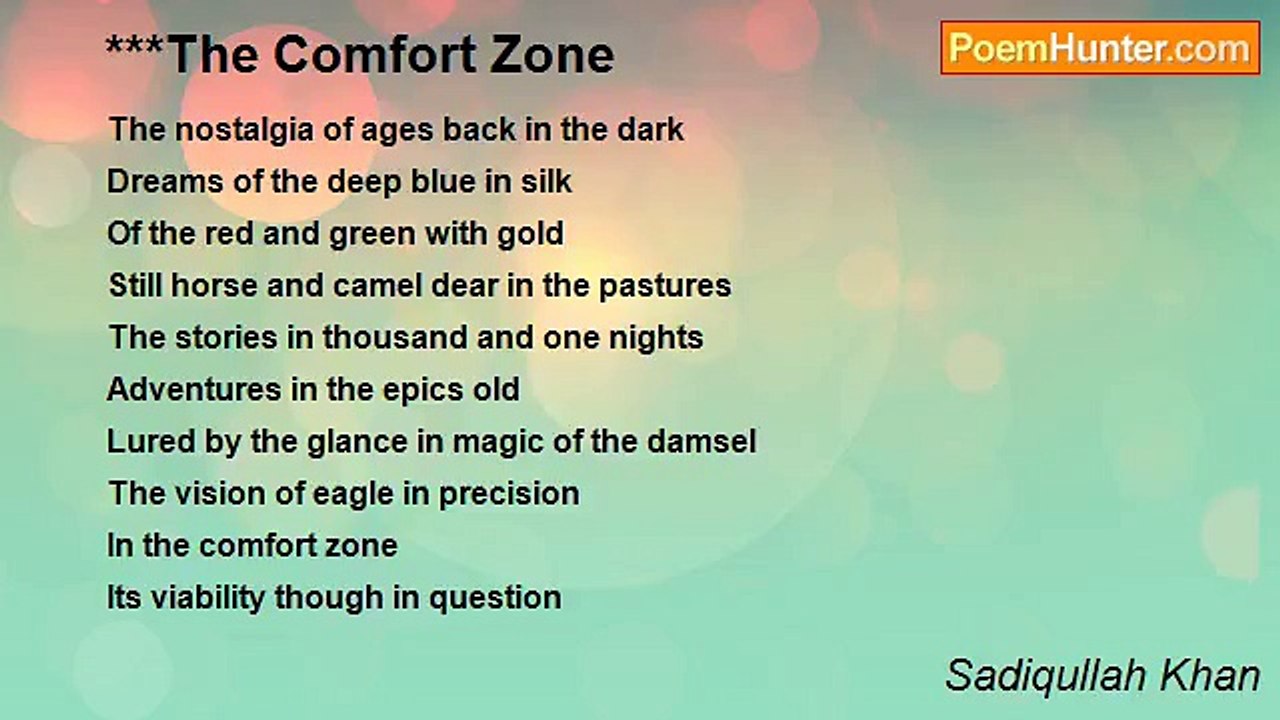 ***The Comfort Zone

PoemHunter.com

The nostalgia of ages back in the dark
Dreams of the deep blue in silk
Of the red and green with gold
Still horse and camel dear in the pastures
The stories in thousand and one nights
Adventures in the epics old
Lured by the glance in magic of the damsel
The vision of eagle in precision
In the comfort zone
Its viability though in question

Sadiqullah Khan